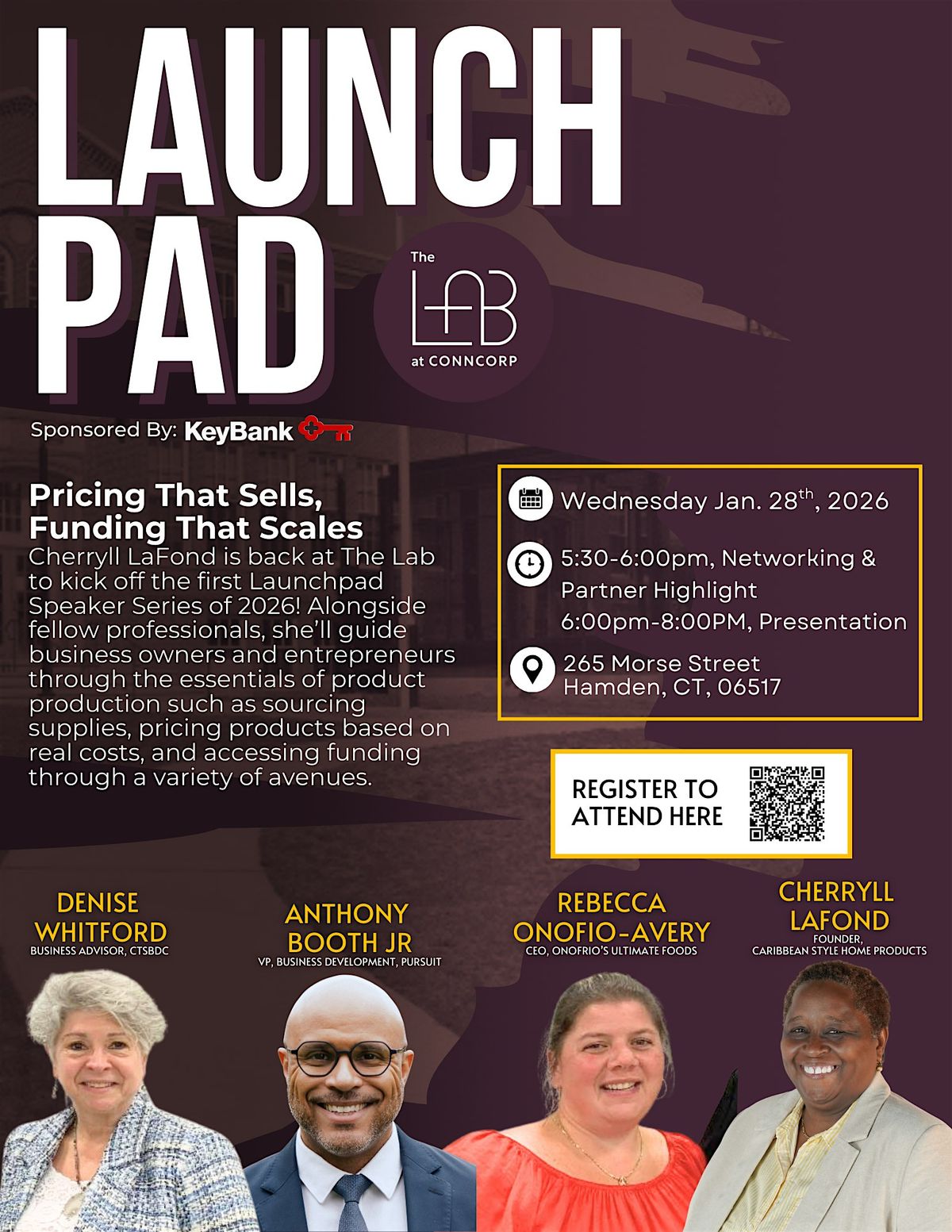 LAUNCH PAD

The LAB at CONNCORP

Sponsored By: KeyBank

Pricing That Sells, Funding That Scales
Cherryll LaFond is back at The Lab to kick off the first Launchpad Speaker Series of 2026! Alongside fellow professionals, she'll guide business owners and entrepreneurs through the essentials of product production such as sourcing supplies, pricing products based on real costs, and accessing funding through a variety of avenues.

Wednesday Jan. 28$^{th}$, 2026

5:30-6:00pm, Networking & Partner Highlight
6:00pm-8:00PM, Presentation

265 Morse Street
Hamden, CT, 06517

REGISTER TO ATTEND HERE

DENISE WHITFORD
BUSINESS ADVISOR, CTSBDC

ANTHONY BOOTH JR
VP, BUSINESS DEVELOPMENT, PURSUIT

REBECCA ONOFIO-AVERY
CEO, ONOFRIO'S ULTIMATE FOODS

CHERRYLL LAFOND
FOUNDER, CARIBBEAN STYLE HOME PRODUCTS